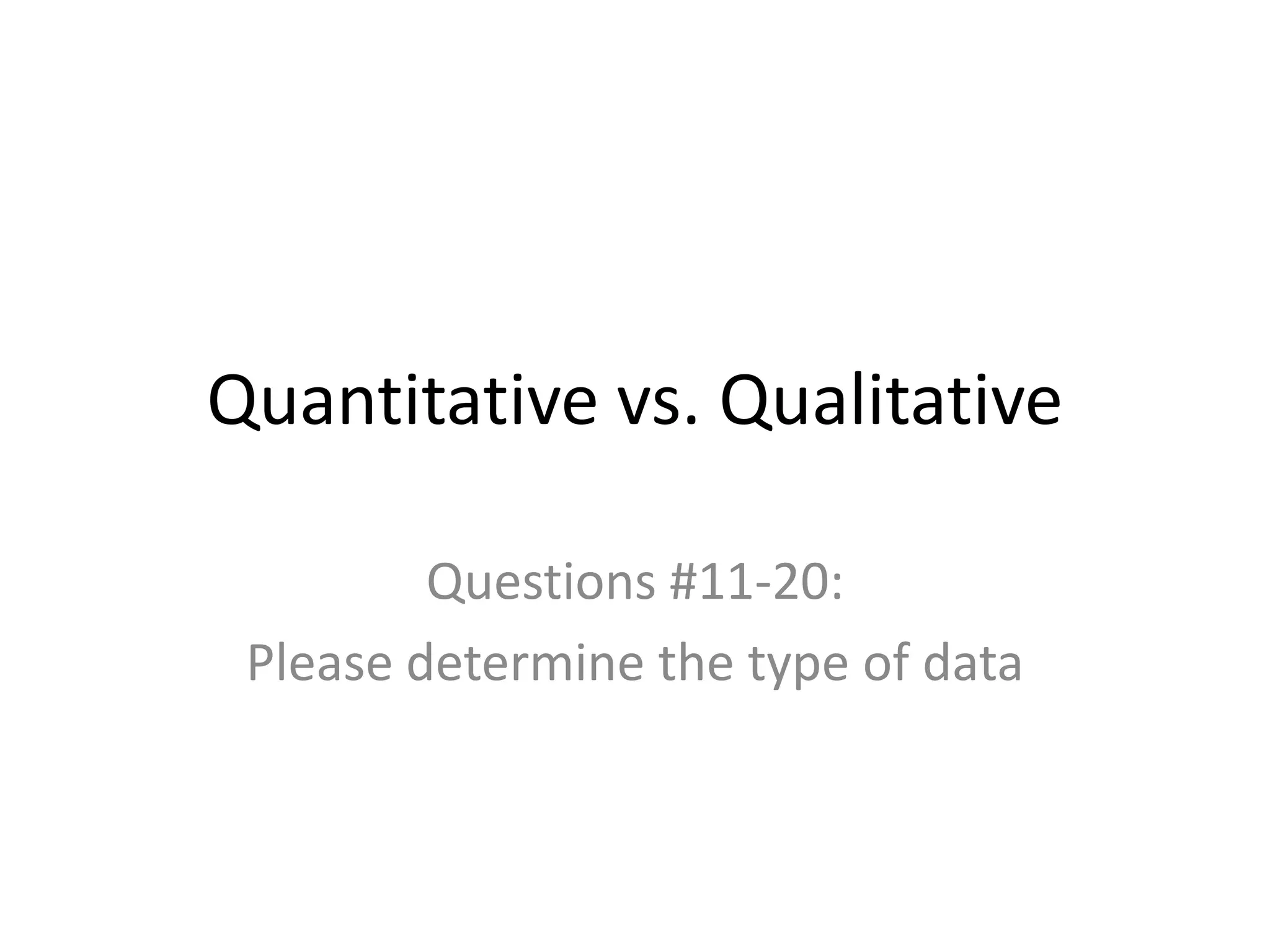 Quantitative vs. Qualitative

Questions #11-20:
Please determine the type of data